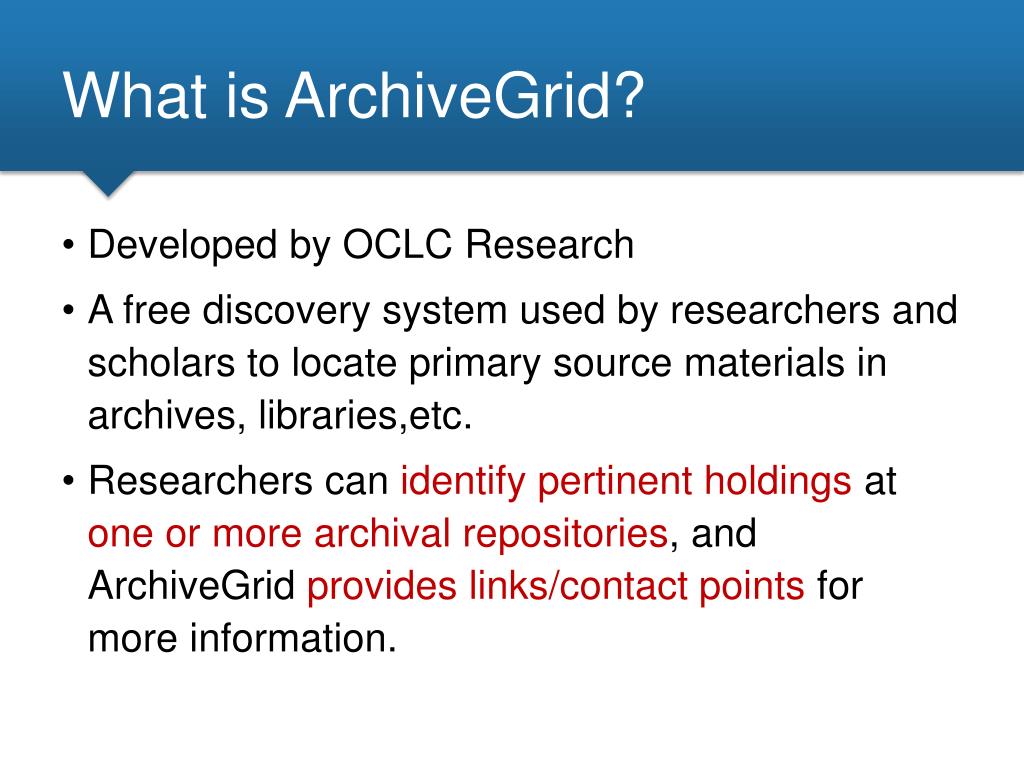 What is ArchiveGrid?

• Developed by OCLC Research

• A free discovery system used by researchers and scholars to locate primary source materials in archives, libraries,etc.

• Researchers can identify pertinent holdings at one or more archival repositories, and ArchiveGrid provides links/contact points for more information.